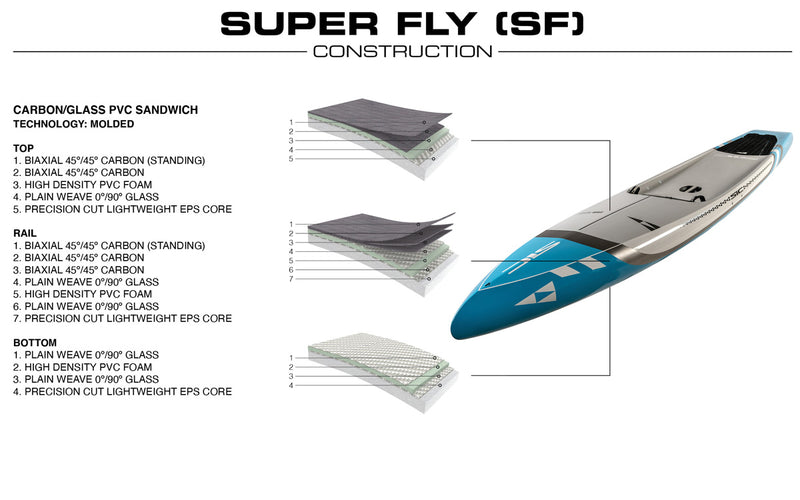 SUPER FLY (SF)

CONSTRUCTION

CARBON/GLASS PVC SANDWICH
TECHNOLOGY: MOLDED

TOP
1. BIAXIAL 45º/45º CARBON (STANDING)
2. BIAXIAL 45º/45º CARBON
3. HIGH DENSITY PVC FOAM
4. PLAIN WEAVE 0º/90º GLASS
5. PRECISION CUT LIGHTWEIGHT EPS CORE

RAIL
1. BIAXIAL 45º/45º CARBON (STANDING)
2. BIAXIAL 45º/45º CARBON
3. BIAXIAL 45º/45º CARBON
4. PLAIN WEAVE 0º/90º GLASS
5. HIGH DENSITY PVC FOAM
6. PLAIN WEAVE 0º/90º GLASS
7. PRECISION CUT LIGHTWEIGHT EPS CORE

BOTTOM
1. PLAIN WEAVE 0º/90º GLASS
2. HIGH DENSITY PVC FOAM
3. PLAIN WEAVE 0º/90º GLASS
4. PRECISION CUT LIGHTWEIGHT EPS CORE

1
2
3
4
5

1
2
3
4
5
6
7

1
2
3
4